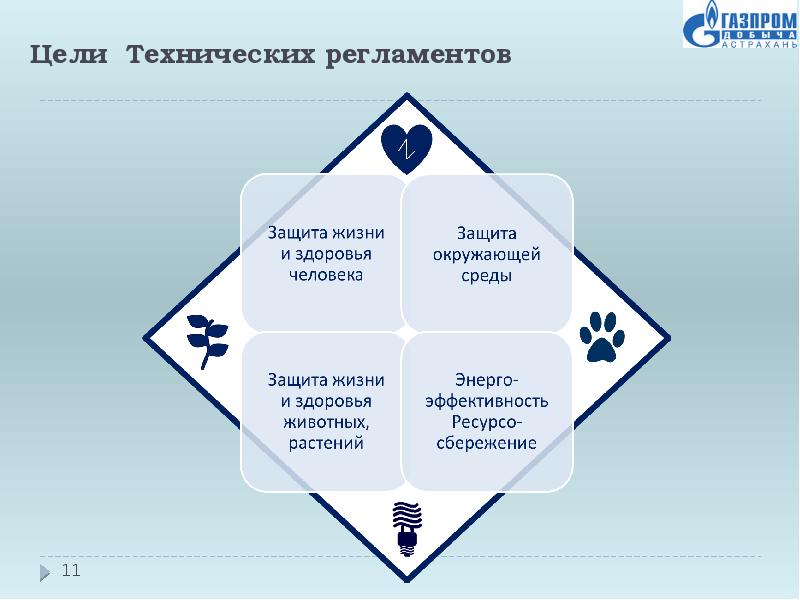 ГАЗПРОМ
ДОБЫЧА
АСТРАХАНЬ

Цели Технических регламентов

Защита жизни и здоровья человека

Защита окружающей среды

Защита жизни и здоровья животных, растений

Энерго-эффективность Ресурсо-сбережение

11